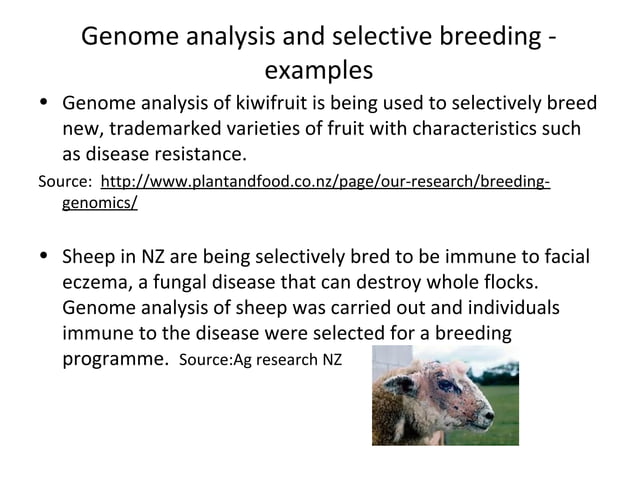 Genome analysis and selective breeding - examples

• Genome analysis of kiwifruit is being used to selectively breed new, trademarked varieties of fruit with characteristics such as disease resistance.

Source: http://www.plantandfood.co.nz/page/our-research/breeding-genomics/

• Sheep in NZ are being selectively bred to be immune to facial eczema, a fungal disease that can destroy whole flocks. Genome analysis of sheep was carried out and individuals immune to the disease were selected for a breeding programme. Source:Ag research NZ